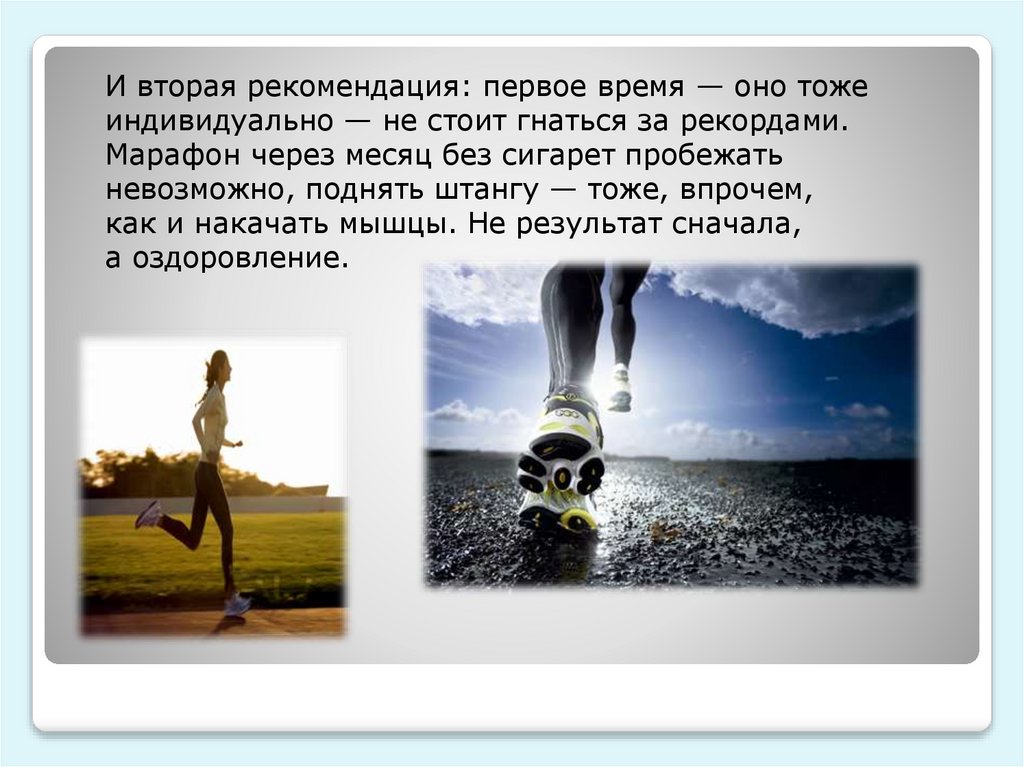 И вторая рекомендация: первое время — оно тоже индивидуально — не стоит гнаться за рекордами. Марафон через месяц без сигарет пробежать невозможно, поднять штангу — тоже, впрочем, как и накачать мышцы. Не результат сначала, а оздоровление.